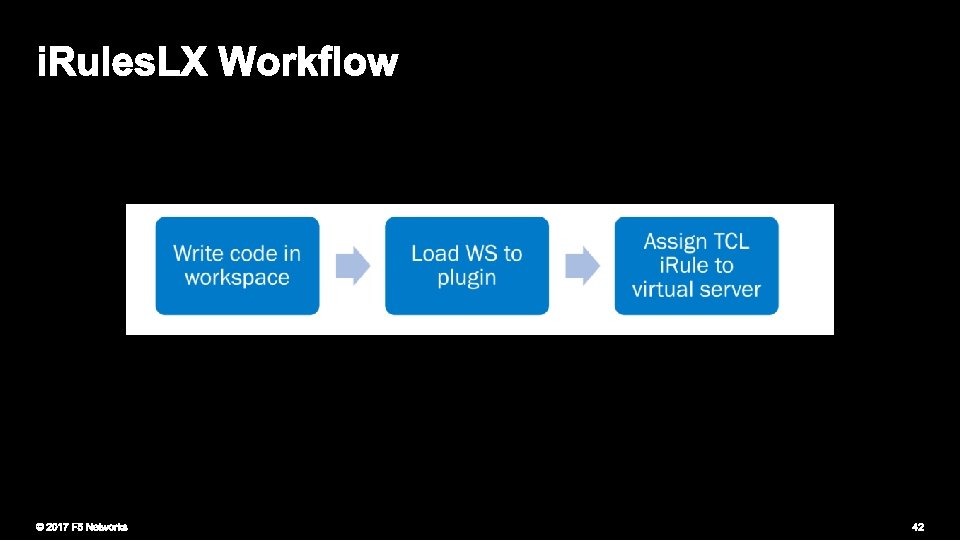 iRulesLX Workflow

Write code in workspace

Load WS to plugin

Assign TCL iRule to virtual server

© 2017 F5 Networks

42